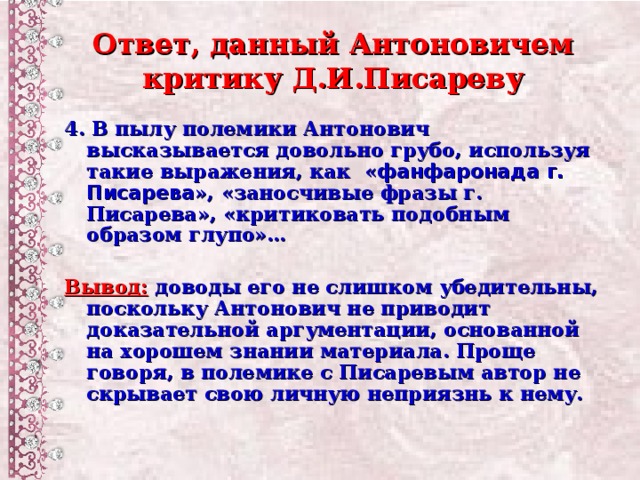 Ответ, данный Антоновичем критику Д.И.Писареву

4. В пылу полемики Антонович высказывается довольно грубо, используя такие выражения, как «фанфаронада г. Писарева», «заносчивые фразы г. Писарева», «критиковать подобным образом глупо»…

Вывод: доводы его не слишком убедительны, поскольку Антонович не приводит доказательной аргументации, основанной на хорошем знании материала. Проще говоря, в полемике с Писаревым автор не скрывает свою личную неприязнь к нему.